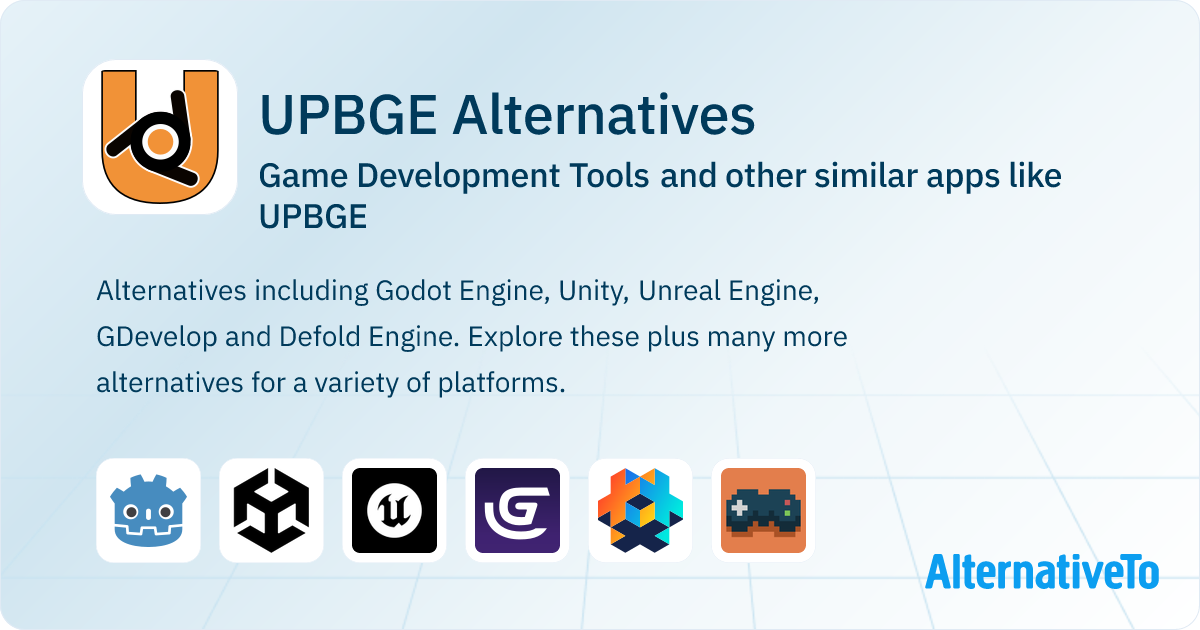 UPBGE Alternatives

Game Development Tools and other similar apps like UPBGE

Alternatives including Godot Engine, Unity, Unreal Engine, GDevelop and Defold Engine. Explore these plus many more alternatives for a variety of platforms.

AlternativeTo